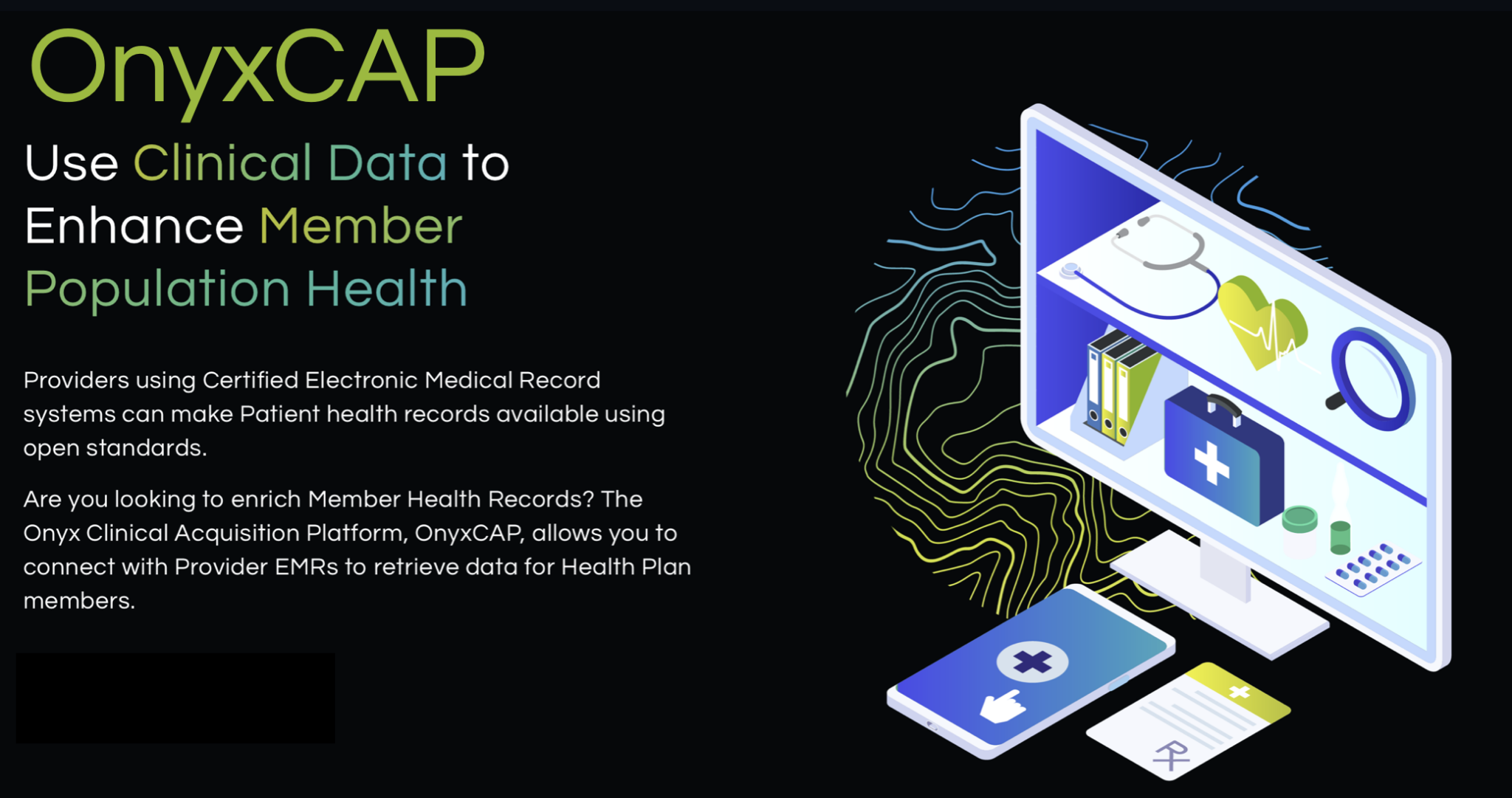 OnyxCAP

Use Clinical Data to Enhance Member Population Health

Providers using Certified Electronic Medical Record systems can make Patient health records available using open standards.

Are you looking to enrich Member Health Records? The Onyx Clinical Acquisition Platform, OnyxCAP, allows you to connect with Provider EMRs to retrieve data for Health Plan members.